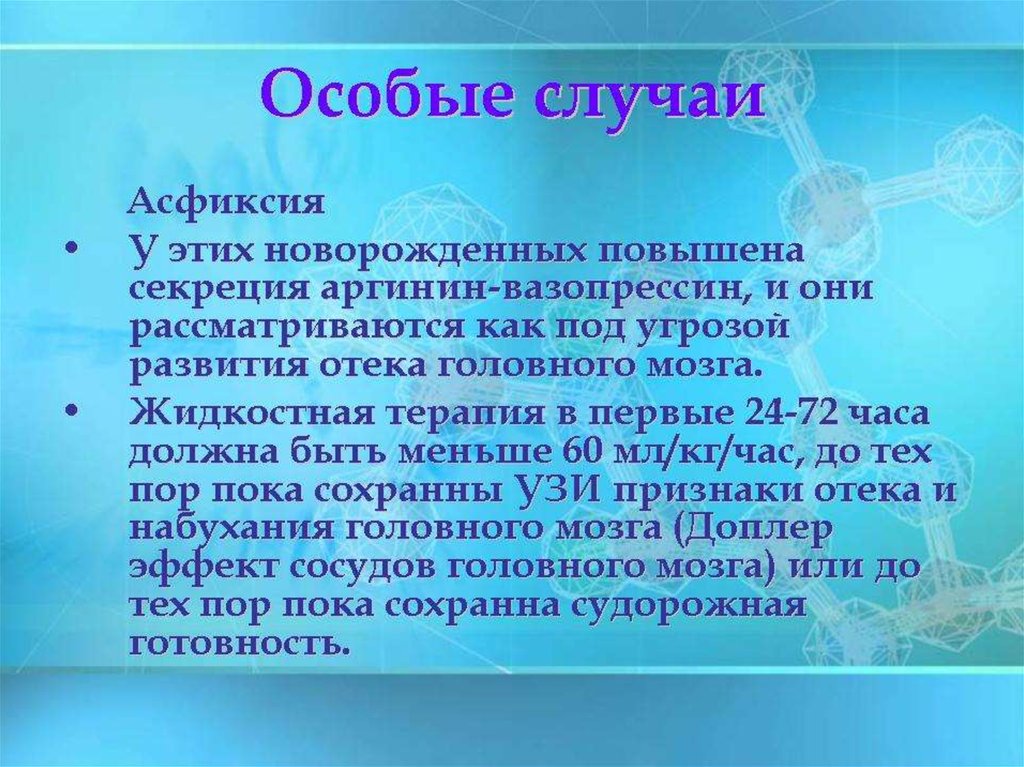 Особые случаи

Асфиксия

• У этих новорожденных повышена секреция аргинин-вазопрессин, и они рассматриваются как под угрозой развития отека головного мозга.

• Жидкостная терапия в первые 24-72 часа должна быть меньше 60 мл/кг/час, до тех пор пока сохранны УЗИ признаки отека и набухания головного мозга (Доплер эффект сосудов головного мозга) или до тех пор пока сохранна судорожная готовность.